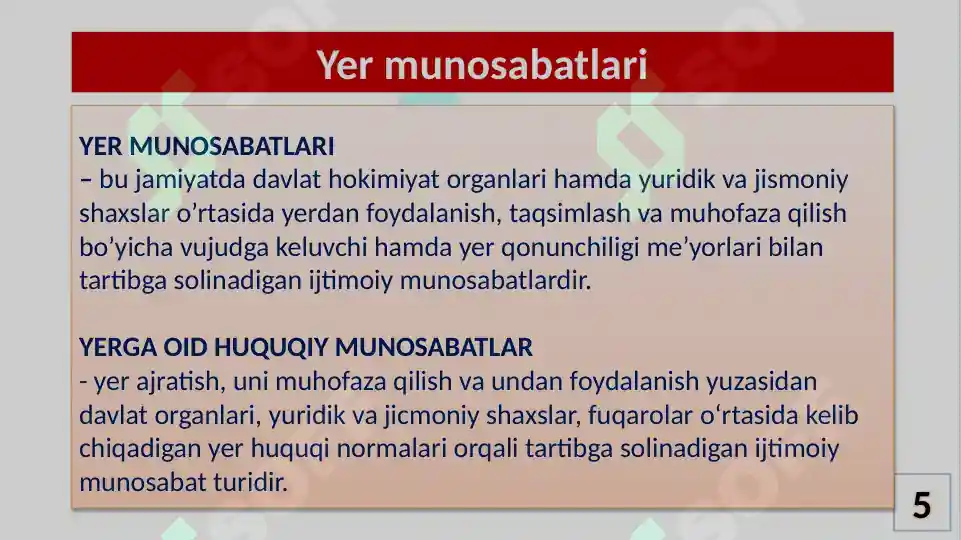 Yer munosabatlari

YER MUNOSABATLARI
– bu jamiyatda davlat hokimiyat organlari hamda yuridik va jismoniy shaxslar o’rtasida yerdan foydalanish, taqsimlash va muhofaza qilish bo’yicha vujudga keluvchi hamda yer qonunchiligi me’yorlari bilan tartibga solinadigan ijtimoiy munosabatlardir.

YERGA OID HUQUQIY MUNOSABATLAR
- yer ajratish, uni muhofaza qilish va undan foydalanish yuzasidan davlat organlari, yuridik va jicmoniy shaxslar, fuqarolar o‘rtasida kelib chiqadigan yer huquqi normalari orqali tartibga solinadigan ijtimoiy munosabat turidir.

5